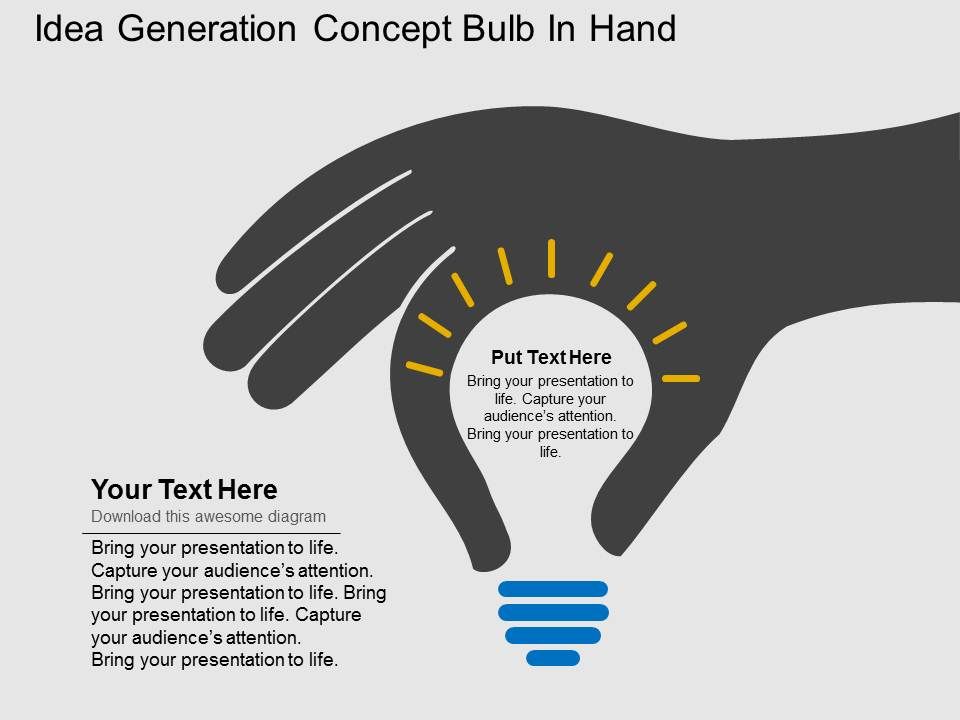 Idea Generation Concept Bulb In Hand

Put Text Here

Bring your presentation to life. Capture your audience's attention. Bring your presentation to life.

Your Text Here

Download this awesome diagram

Bring your presentation to life. Capture your audience's attention. Bring your presentation to life. Bring your presentation to life. Capture your audience's attention. Bring your presentation to life.